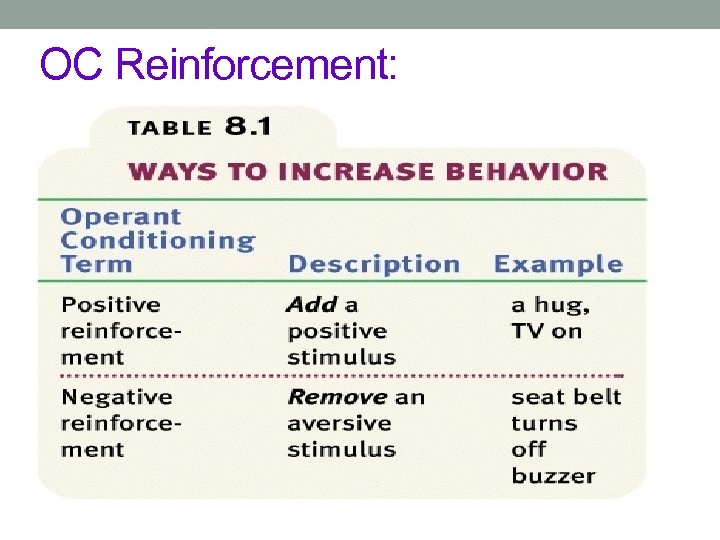 OC Reinforcement:

TABLE 8.1

WAYS TO INCREASE BEHAVIOR

| Operant Conditioning Term | Description | Example |
|---|---|---|
| Positive reinforcement | *Add* a positive stimulus | a hug, TV on |
| Negative reinforcement | *Remove* an aversive stimulus | seat belt turns off buzzer |